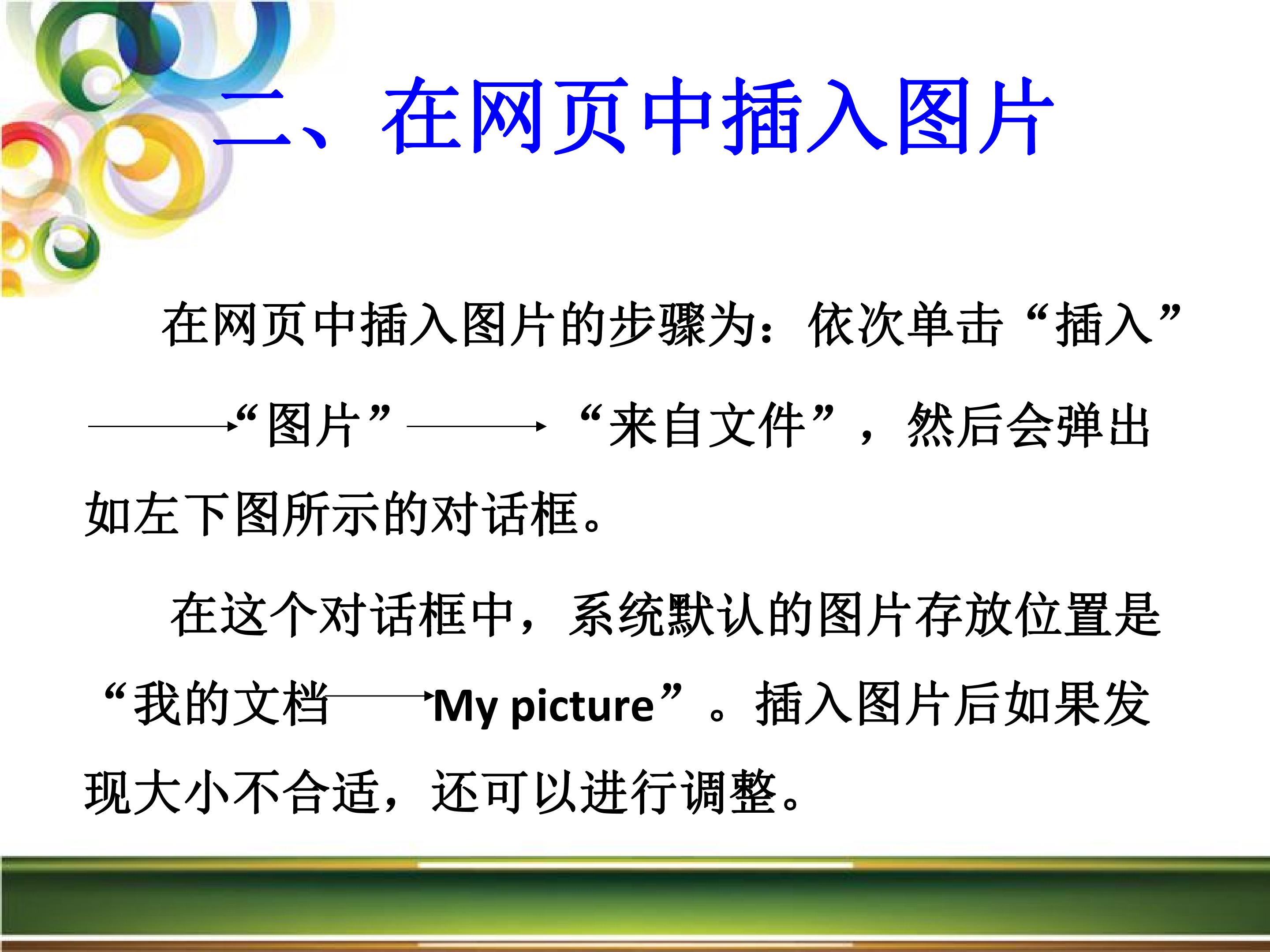 二、在网页中插入图片

在网页中插入图片的步骤为：依次单击“插入”→“图片”→“来自文件”，然后会弹出如左下图所示的对话框。

在这个对话框中，系统默认的图片存放位置是“我的文档→My picture”。插入图片后如果发现大小不合适，还可以进行调整。